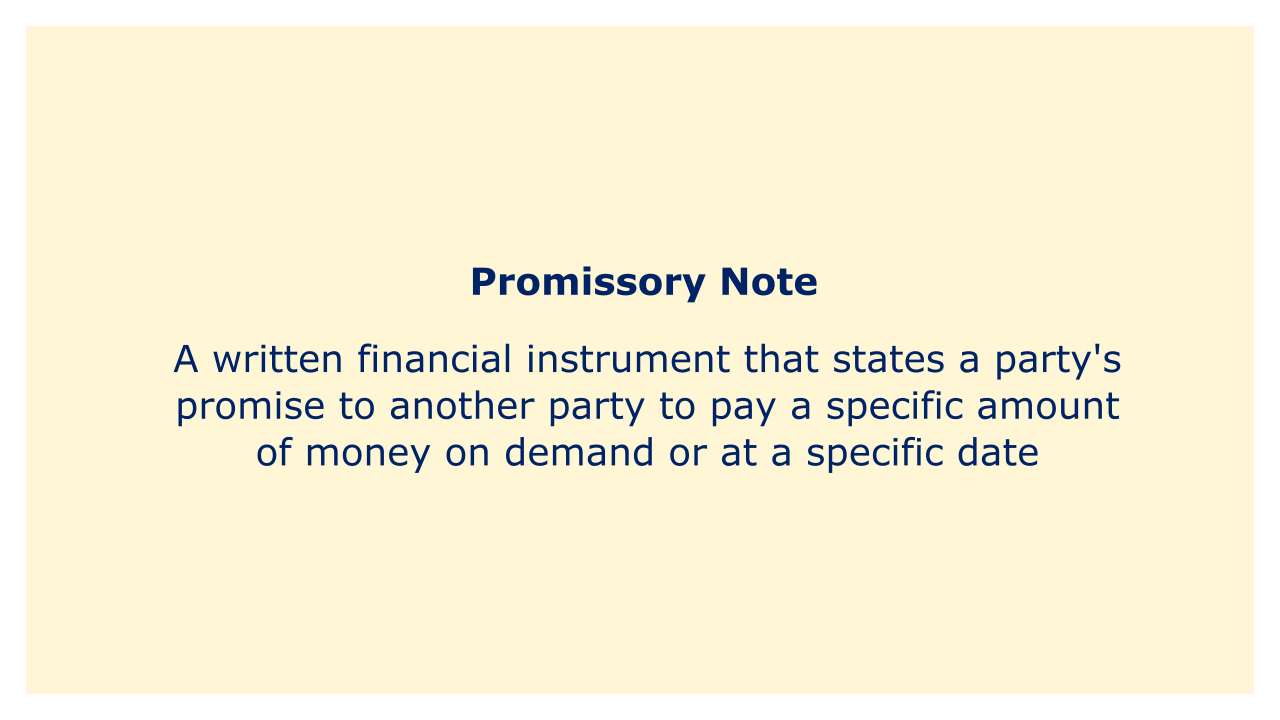 Promissory Note

A written financial instrument that states a party's promise to another party to pay a specific amount of money on demand or at a specific date